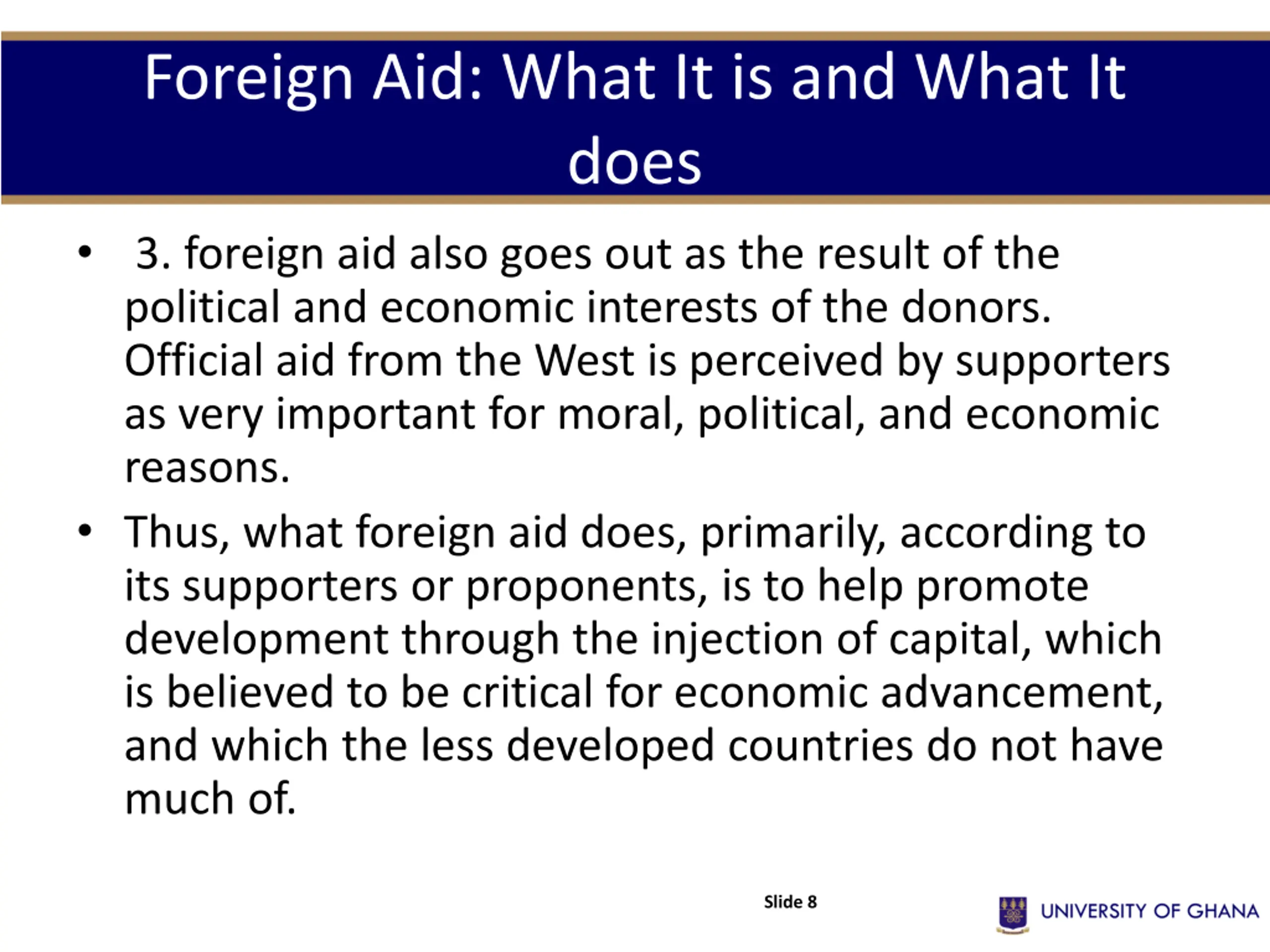 Foreign Aid: What It is and What It does

• 3. foreign aid also goes out as the result of the political and economic interests of the donors. Official aid from the West is perceived by supporters as very important for moral, political, and economic reasons.

• Thus, what foreign aid does, primarily, according to its supporters or proponents, is to help promote development through the injection of capital, which is believed to be critical for economic advancement, and which the less developed countries do not have much of.

Slide 8

UNIVERSITY OF GHANA